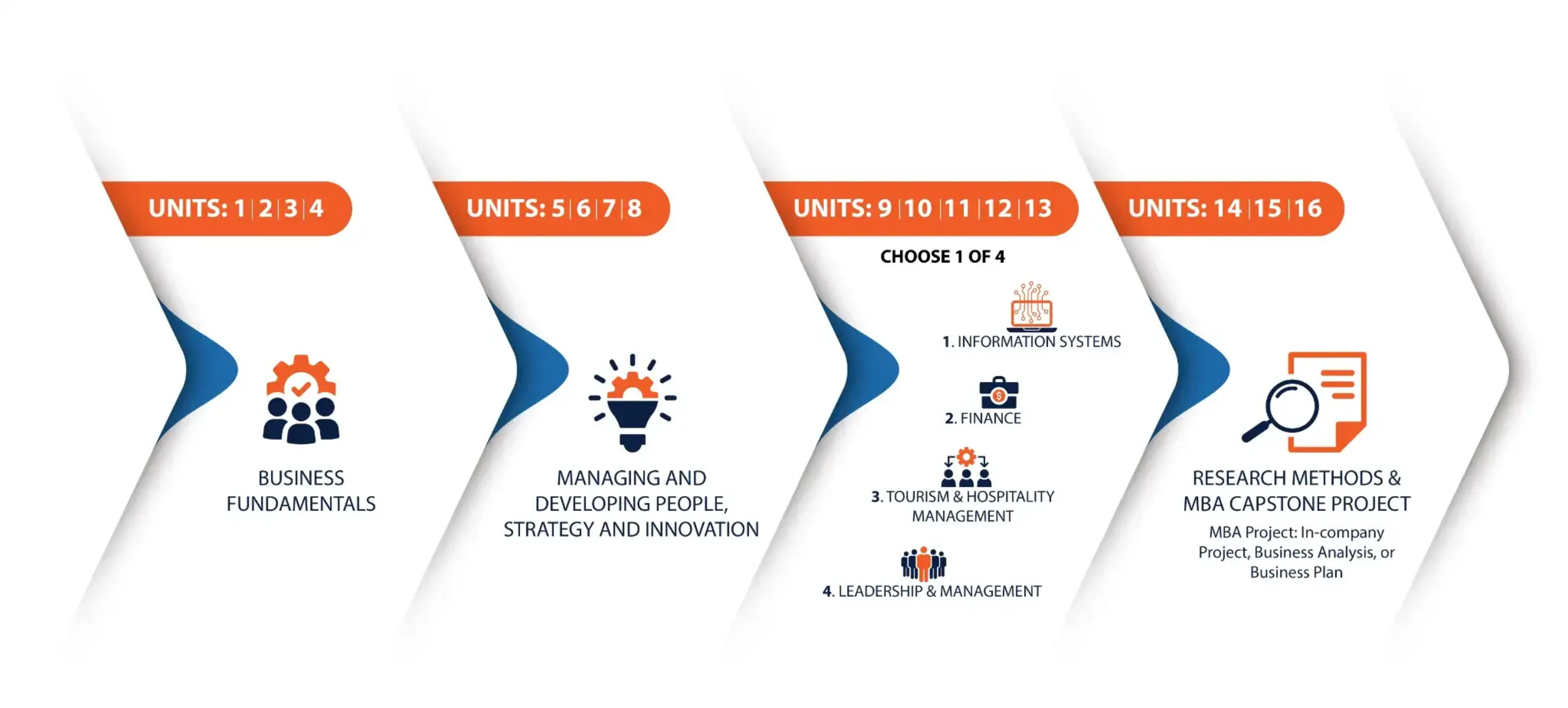 UNITS: 1 | 2 | 3 | 4

BUSINESS FUNDAMENTALS

UNITS: 5 | 6 | 7 | 8

MANAGING AND DEVELOPING PEOPLE, STRATEGY AND INNOVATION

UNITS: 9 | 10 | 11 | 12 | 13

CHOOSE 1 OF 4

1. INFORMATION SYSTEMS

2. FINANCE

3. TOURISM & HOSPITALITY MANAGEMENT

4. LEADERSHIP & MANAGEMENT

UNITS: 14 | 15 | 16

RESEARCH METHODS & MBA CAPSTONE PROJECT

MBA Project: In-company Project, Business Analysis, or Business Plan